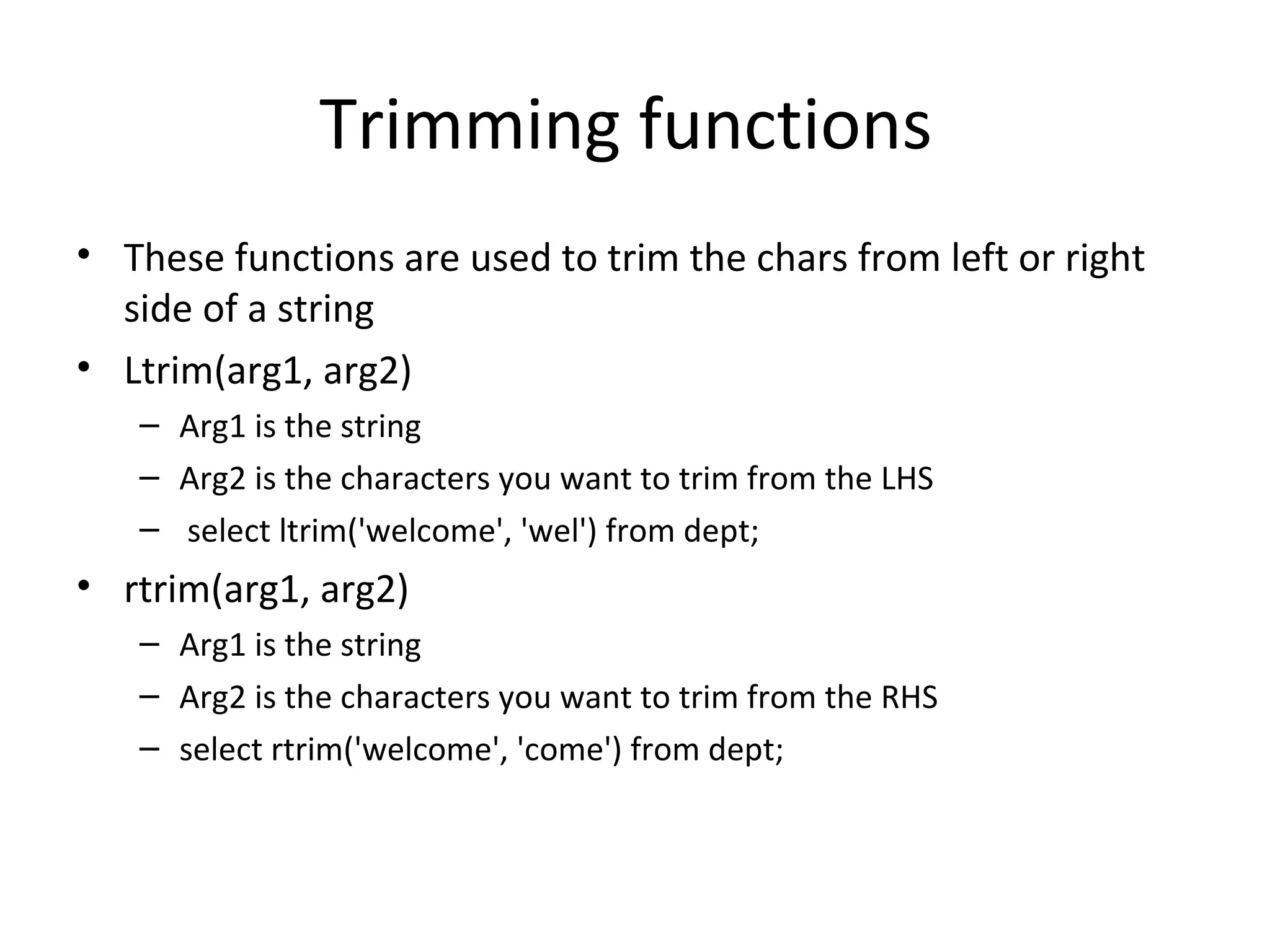 Trimming functions

• These functions are used to trim the chars from left or right side of a string
• Ltrim(arg1, arg2)
– Arg1 is the string
– Arg2 is the characters you want to trim from the LHS
– select ltrim('welcome', 'wel') from dept;
• rtrim(arg1, arg2)
– Arg1 is the string
– Arg2 is the characters you want to trim from the RHS
– select rtrim('welcome', 'come') from dept;